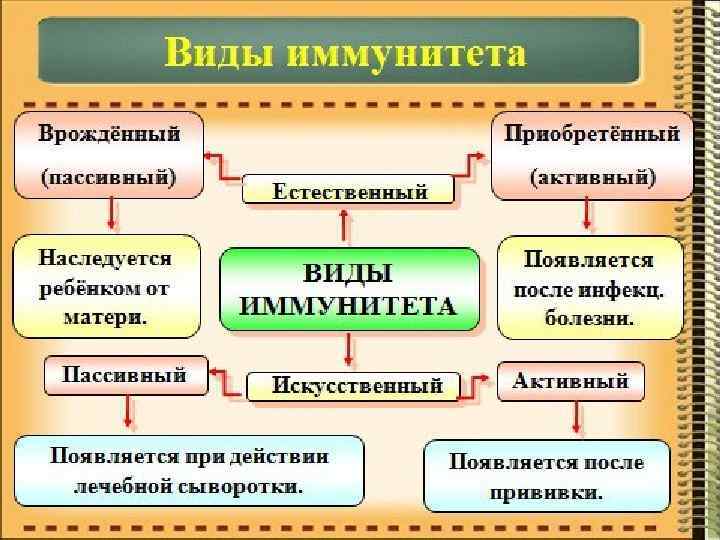 Виды иммунитета

Врождённый (пассивный)

Естественный

Приобретённый (активный)

Наследуется ребёнком от матери.

ВИДЫ ИММУНИТЕТА

Появляется после инфекц. болезни.

Пассивный

Искусственный

Активный

Появляется при действии лечебной сыворотки.

Появляется после прививки.